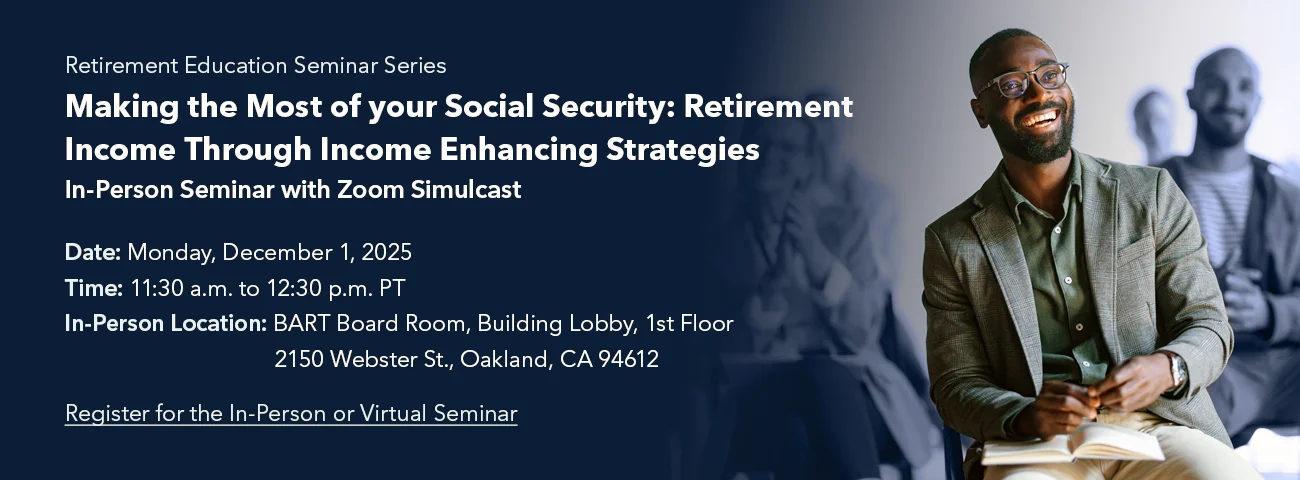 Retirement Education Seminar Series

Making the Most of your Social Security: Retirement Income Through Income Enhancing Strategies

In-Person Seminar with Zoom Simulcast

Date: Monday, December 1, 2025
Time: 11:30 a.m. to 12:30 p.m. PT
In-Person Location: BART Board Room, Building Lobby, 1st Floor
2150 Webster St., Oakland, CA 94612

Register for the In-Person or Virtual Seminar